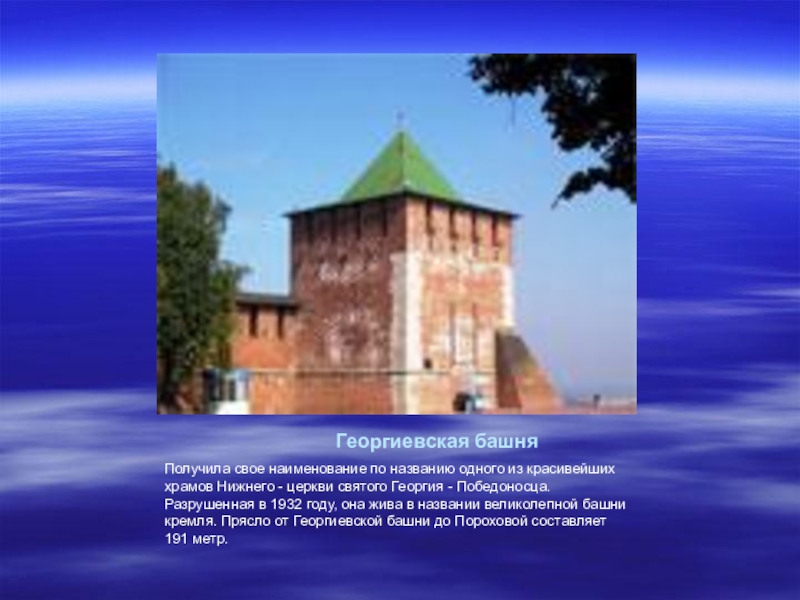 Георгиевская башня

Получила свое наименование по названию одного из красивейших храмов Нижнего - церкви святого Георгия - Победоносца. Разрушенная в 1932 году, она жива в названии великолепной башни кремля. Прясло от Георгиевской башни до Пороховой составляет 191 метр.